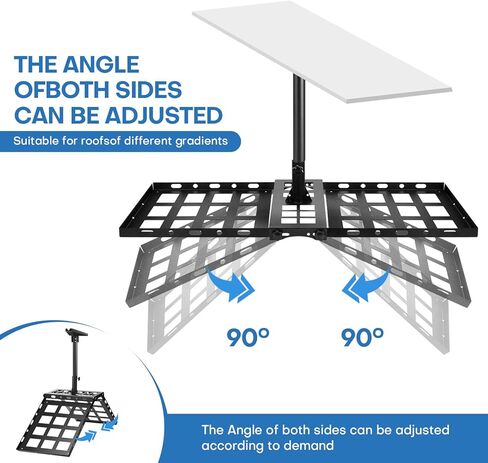 THE ANGLE OFBOTH SIDES CAN BE ADJUSTED

Suitable for roofsof different gradients

90°

90°

The Angle of both sides can be adjusted according to demand